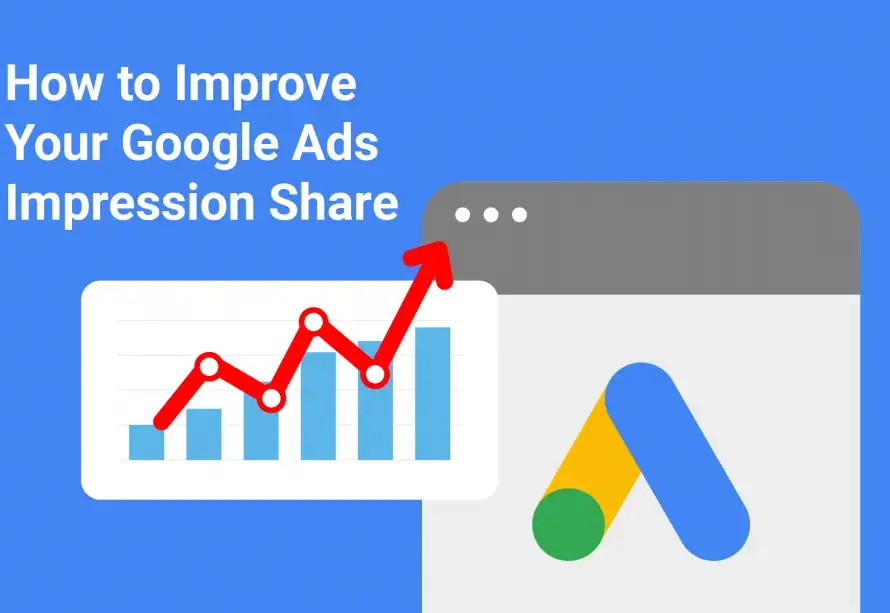 How to Improve Your Google Ads Impression Share